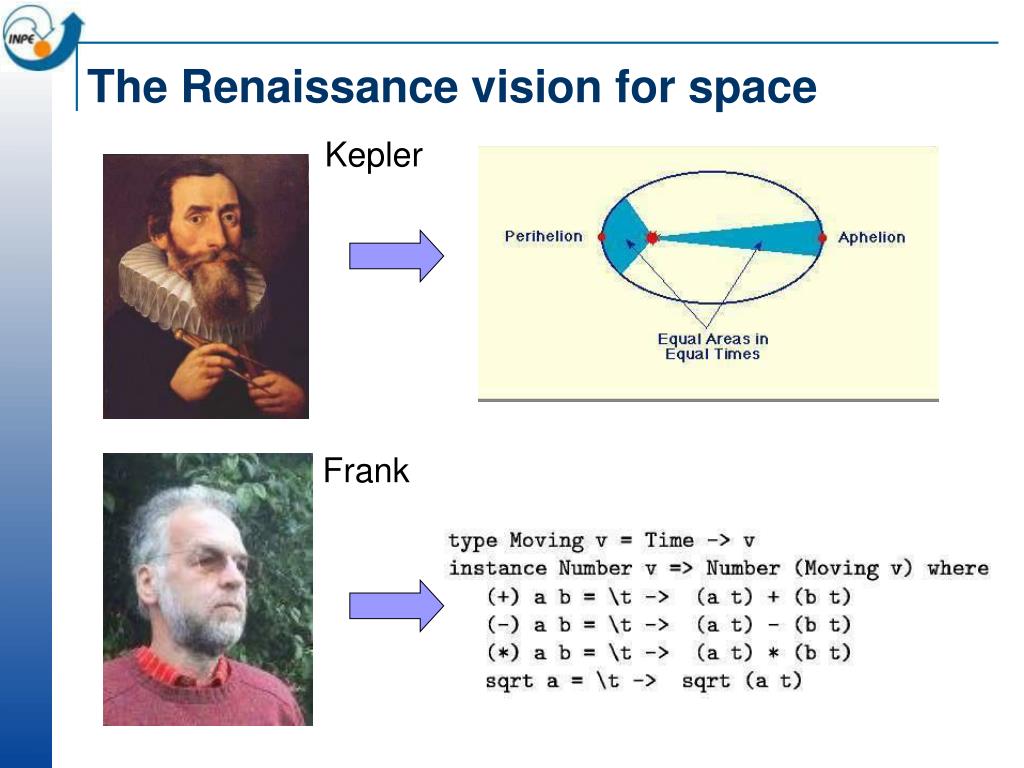 INPE

The Renaissance vision for space

Kepler

Perihelion

Aphelion

Equal Areas in Equal Times

Frank

type Moving v = Time -> v
instance Number v => Number (Moving v) where
(+) a b = \t -> (a t) + (b t)
(-) a b = \t -> (a t) - (b t)
(*) a b = \t -> (a t) * (b t)
sqrt a = \t -> sqrt (a t)